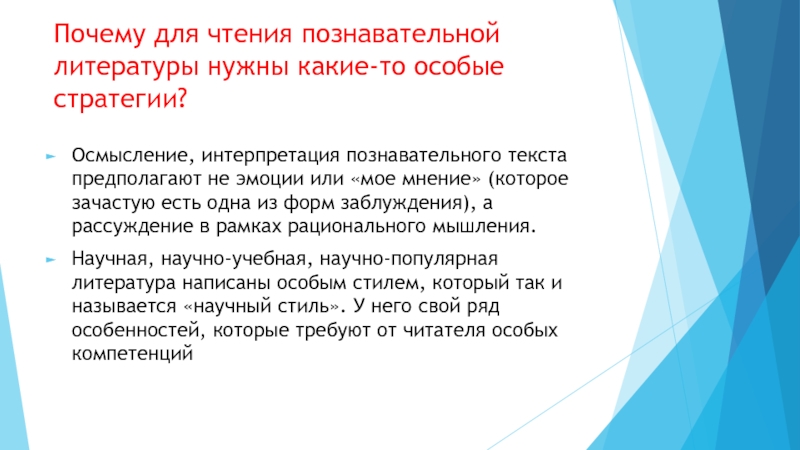 Почему для чтения познавательной литературы нужны какие-то особые стратегии?

Осмысление, интерпретация познавательного текста предполагают не эмоции или «мое мнение» (которое зачастую есть одна из форм заблуждения), а рассуждение в рамках рационального мышления.

Научная, научно-учебная, научно-популярная литература написаны особым стилем, который так и называется «научный стиль». У него свой ряд особенностей, которые требуют от читателя особых компетенций